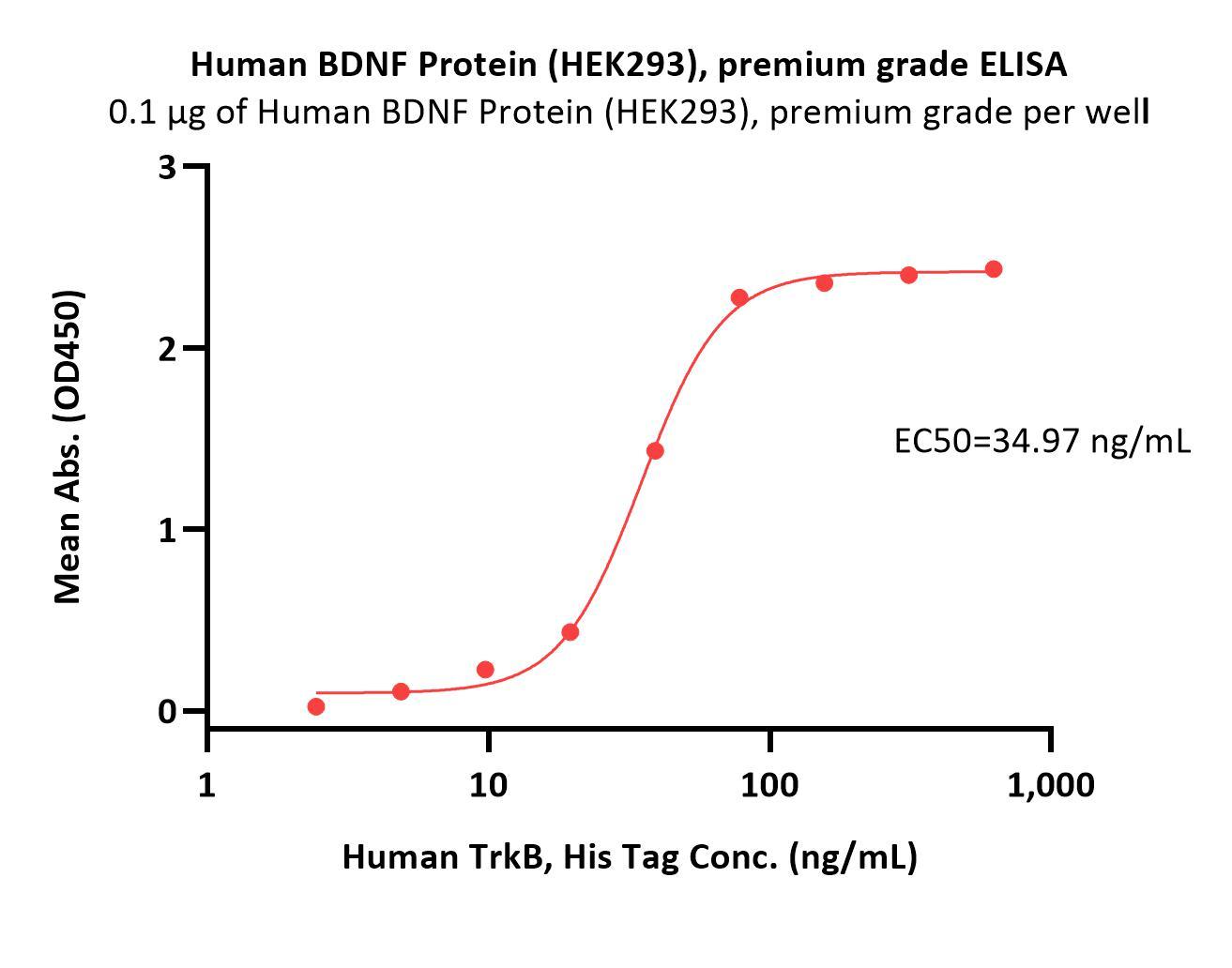 Human BDNF Protein (HEK293), premium grade ELISA
0.1 μg of Human BDNF Protein (HEK293), premium grade per well

Mean Abs. (OD450)

3
2
1
0

EC50=34.97 ng/mL

1
10
100
1,000

Human TrkB, His Tag Conc. (ng/mL)